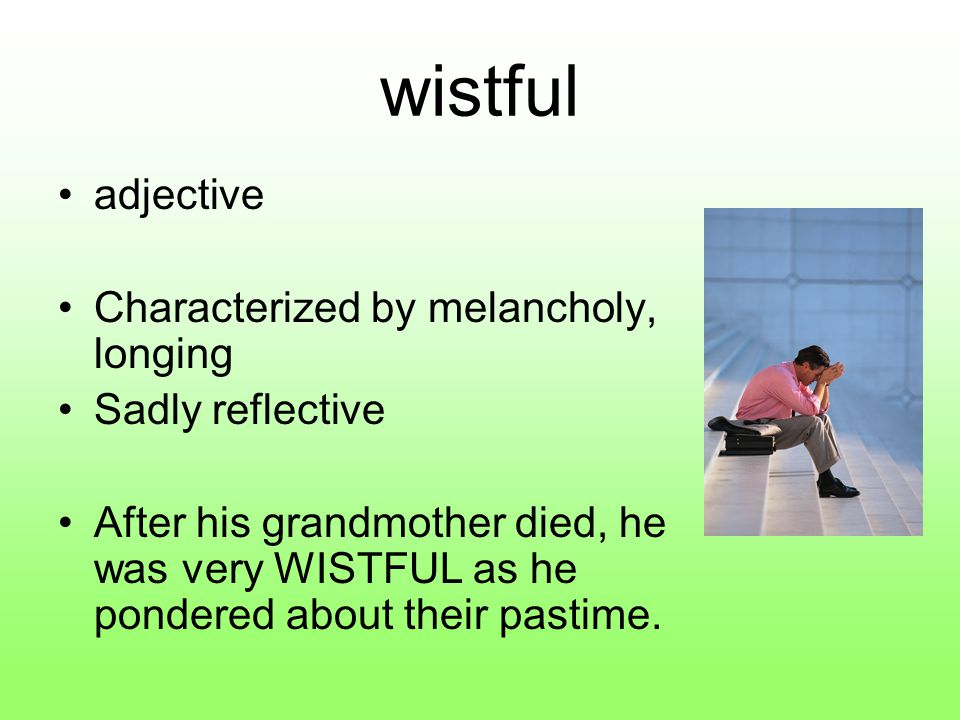 wistful

• adjective

• Characterized by melancholy, longing
• Sadly reflective

• After his grandmother died, he was very WISTFUL as he pondered about their pastime.